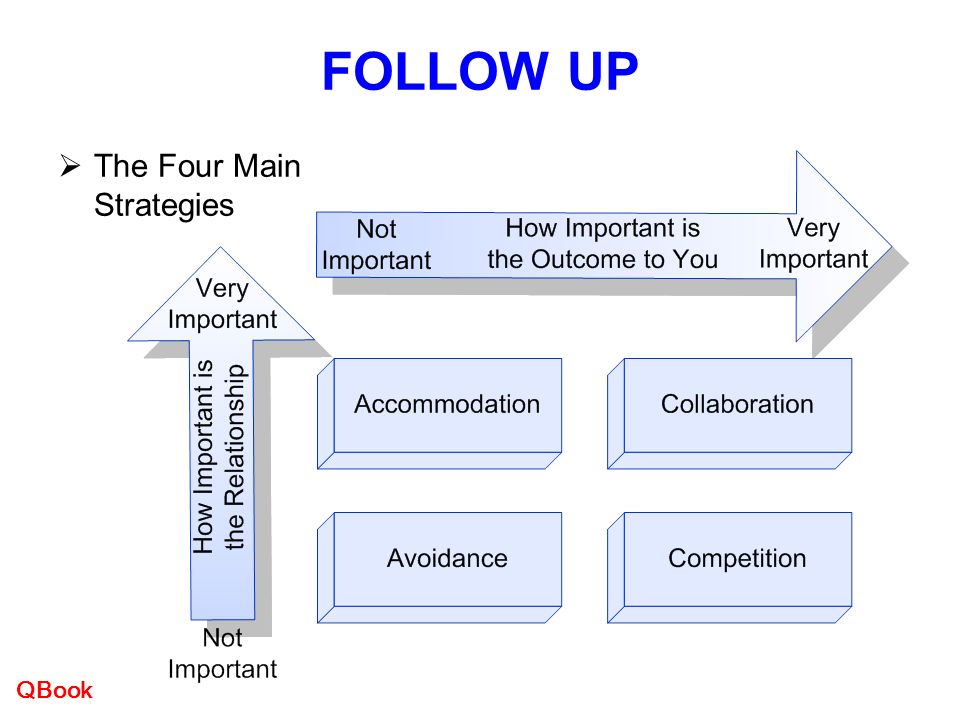 FOLLOW UP

➢ The Four Main Strategies

Not Important

How Important is the Outcome to You

Very Important

Very Important

How Important is the Relationship

Not Important

Accommodation

Collaboration

Avoidance

Competition

QBook